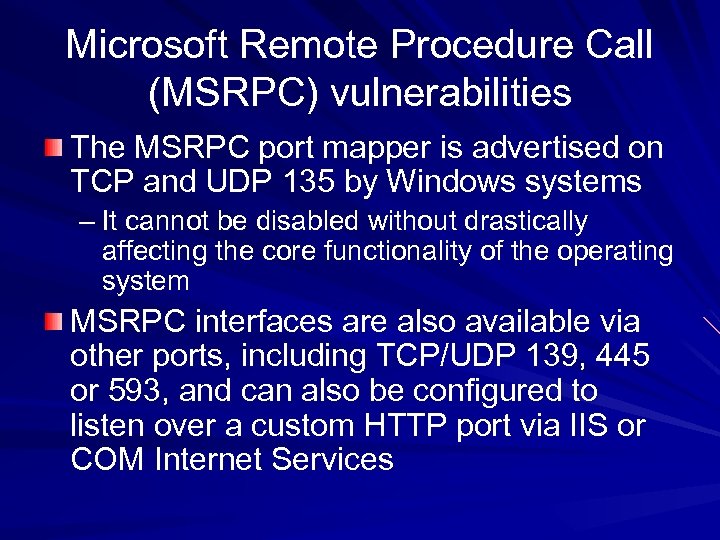 Microsoft Remote Procedure Call (MSRPC) vulnerabilities

The MSRPC port mapper is advertised on TCP and UDP 135 by Windows systems

– It cannot be disabled without drastically affecting the core functionality of the operating system

MSRPC interfaces are also available via other ports, including TCP/UDP 139, 445 or 593, and can also be configured to listen over a custom HTTP port via IIS or COM Internet Services